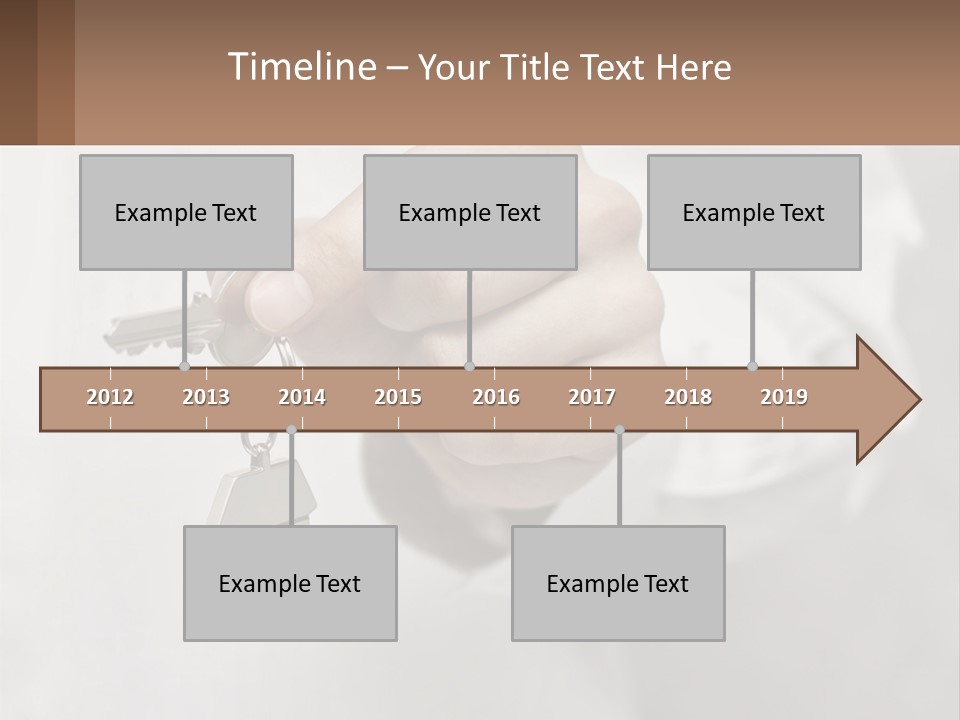 Timeline – Your Title Text Here

Example Text

Example Text

Example Text

2012 2013 2014 2015 2016 2017 2018 2019

Example Text

Example Text